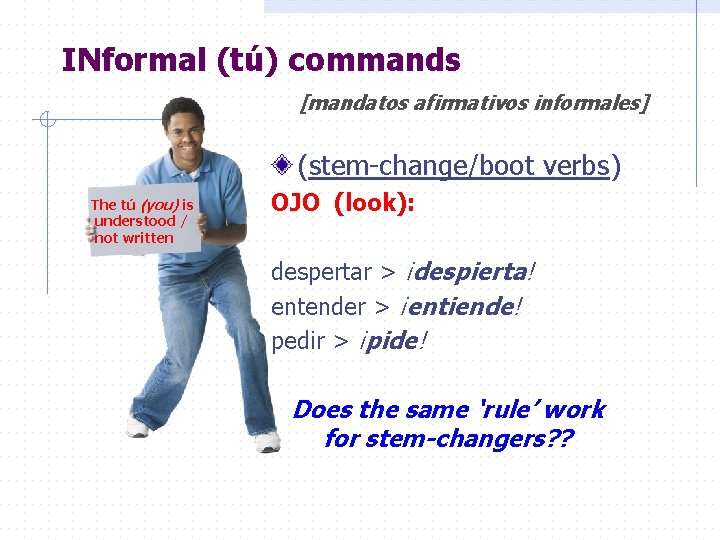 INformal (tú) commands

[mandatos afirmativos informales]

The tú (you) is understood / not written

(stem-change/boot verbs)

OJO (look):

despertar > ¡despierta!

entender > ¡entiende!

pedir > ¡pide!

Does the same 'rule' work for stem-changers??